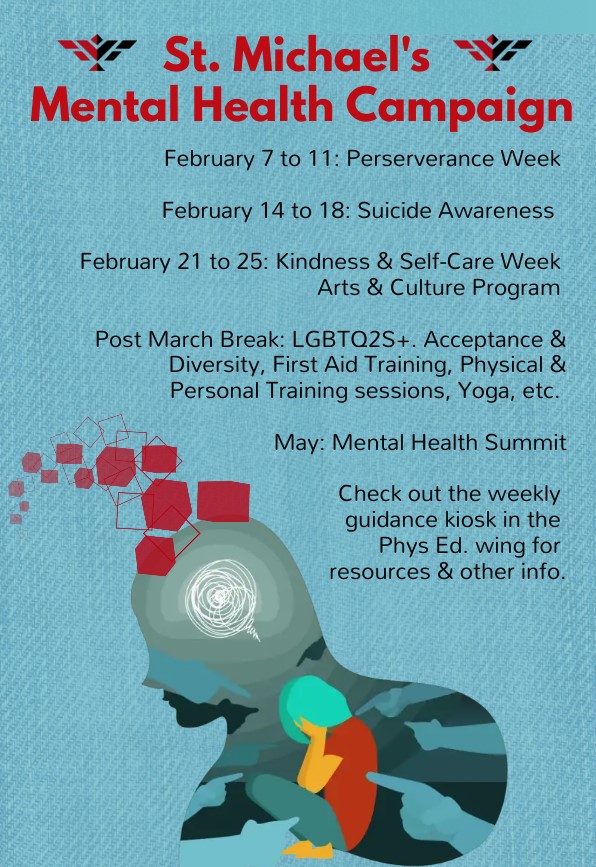 St. Michael's Mental Health Campaign

February 7 to 11: Perserverance Week

February 14 to 18: Suicide Awareness

February 21 to 25: Kindness & Self-Care Week Arts & Culture Program

Post March Break: LGBTQ2S+. Acceptance & Diversity, First Aid Training, Physical & Personal Training sessions, Yoga, etc.

May: Mental Health Summit

Check out the weekly guidance kiosk in the Phys Ed. wing for resources & other info.